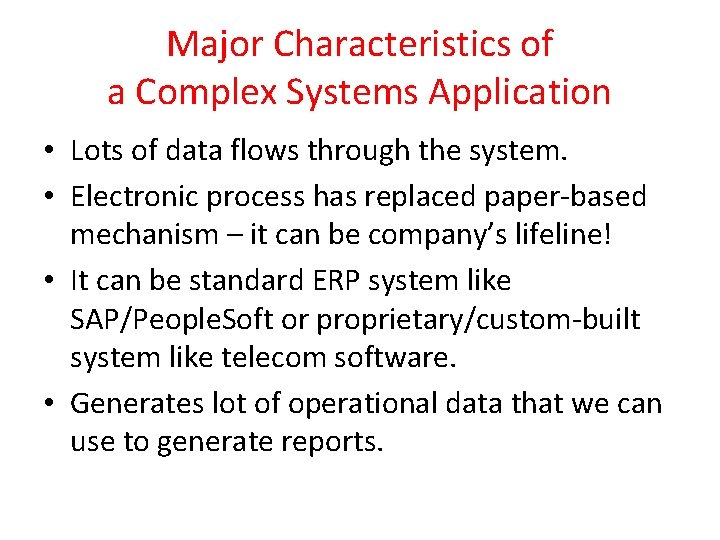 Major Characteristics of a Complex Systems Application

• Lots of data flows through the system.
• Electronic process has replaced paper-based mechanism – it can be company's lifeline!
• It can be standard ERP system like SAP/PeopleSoft or proprietary/custom-built system like telecom software.
• Generates lot of operational data that we can use to generate reports.